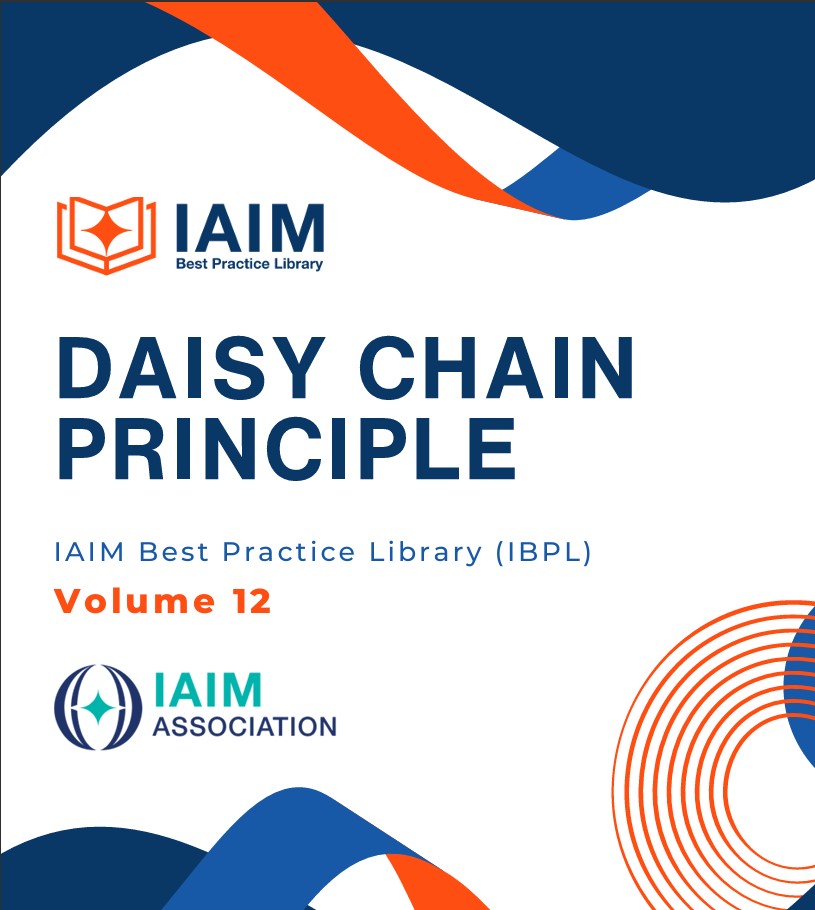 IAIM
Best Practice Library

DAISY CHAIN PRINCIPLE

IAIM Best Practice Library (IBPL)

Volume 12

IAIM
ASSOCIATION